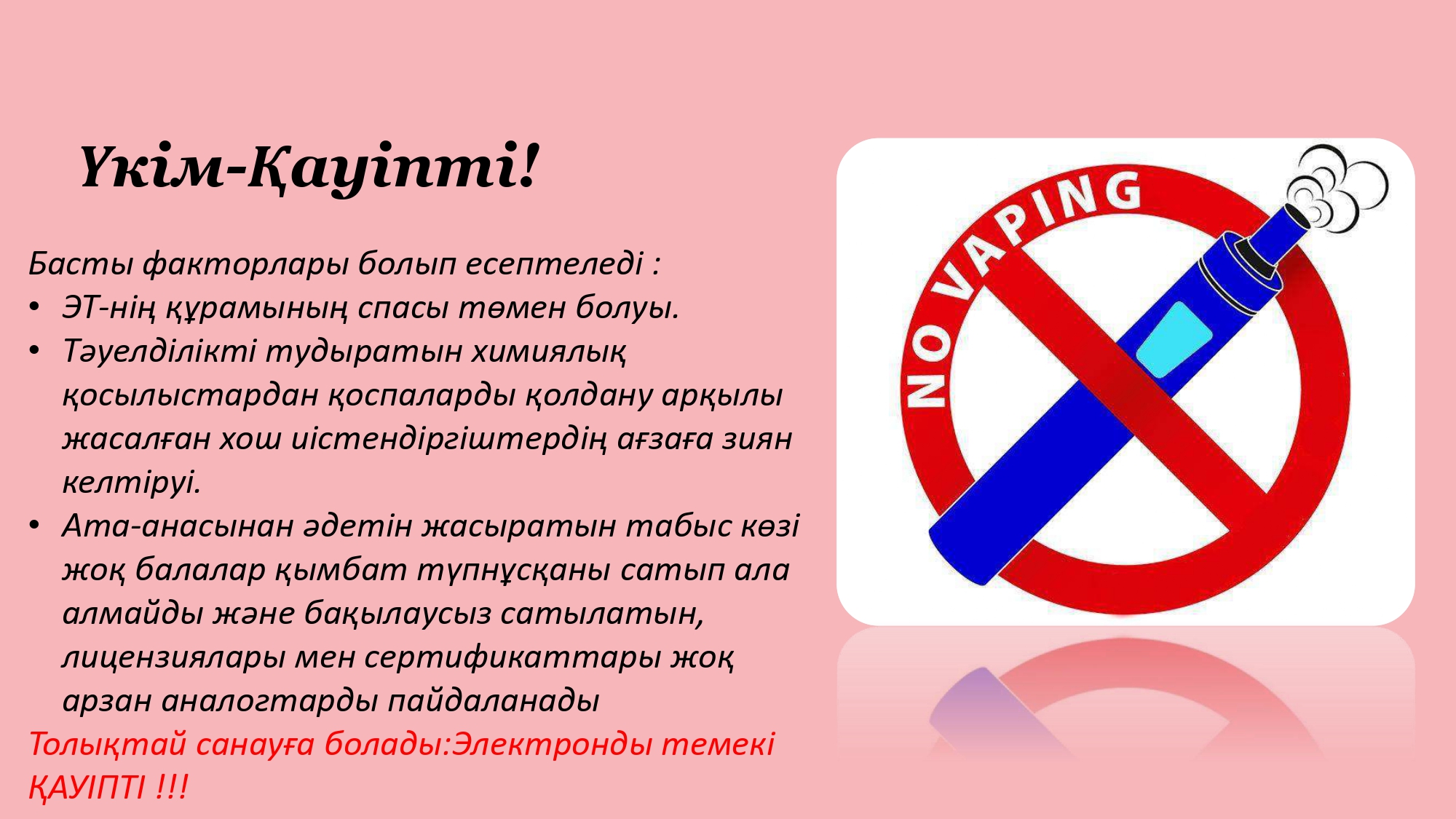 Үкім-Қауіпті!

Басты факторлары болып есептеледі :

• ЭТ-нің құрамының спасы төмен болуы.
• Тәуелділікті тудыратын химиялық қосылыстардан қоспаларды қолдану арқылы жасалған хош иістендіргіштердің ағзаға зиян келтіруі.
• Ата-анасынан әдетін жасыратын табыс көзі жоқ балалар қымбат түпнұсқаны сатып ала алмайды және бақылаусыз сатылатын, лицензиялары мен сертификаттары жоқ арзан аналогтарды пайдаланады

Толықтай санауға болады:Электронды темекі ҚАУІПТІ !!!

NO VAPING